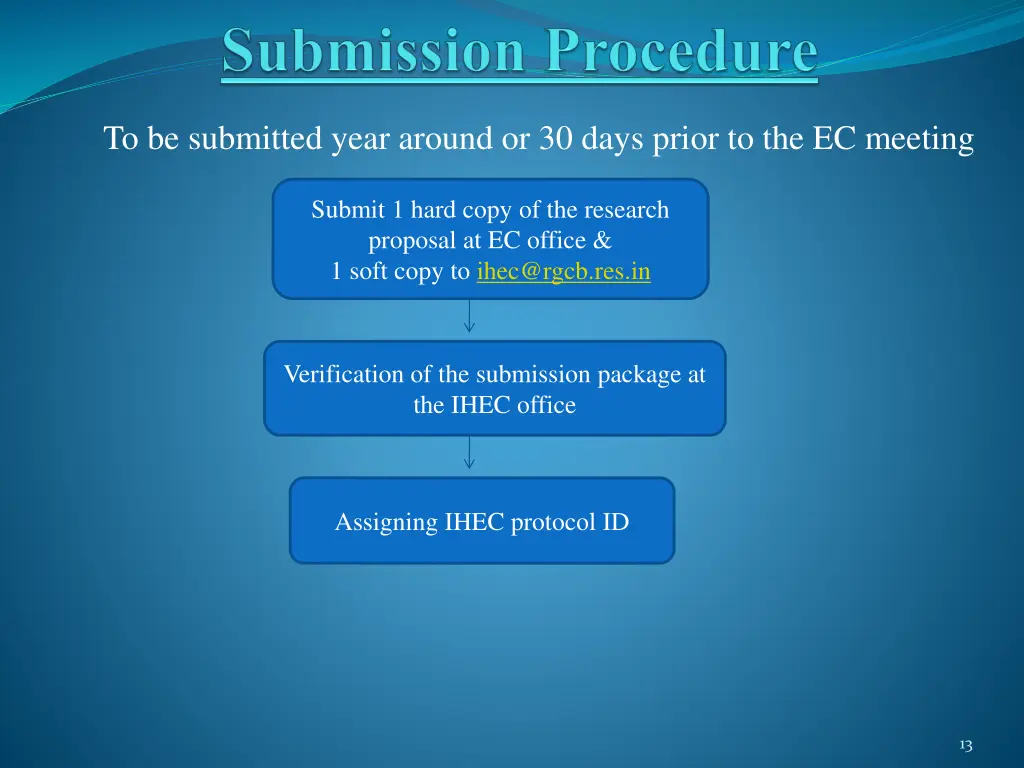 Submission Procedure

To be submitted year around or 30 days prior to the EC meeting

Submit 1 hard copy of the research proposal at EC office & 1 soft copy to ihec@rgcb.res.in

Verification of the submission package at the IHEC office

Assigning IHEC protocol ID

13